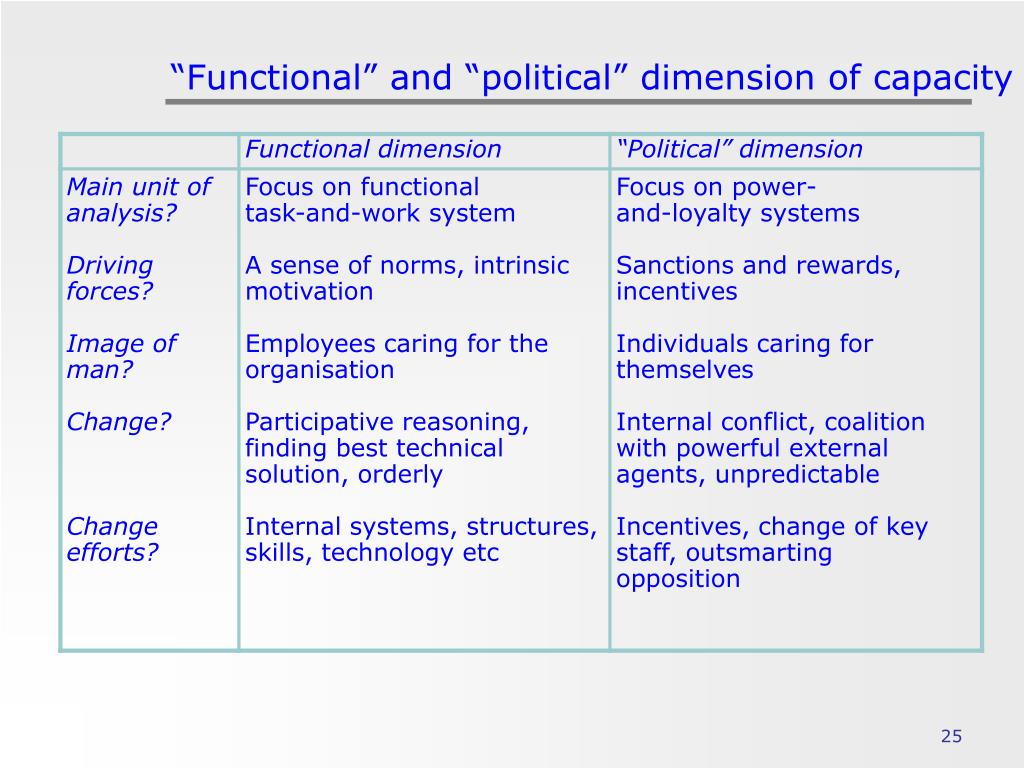 “Functional” and “political” dimension of capacity

| | Functional dimension | “Political” dimension |
|---|---|---|
| Main unit of analysis? | Focus on functional task-and-work system | Focus on power-and-loyalty systems |
| Driving forces? | A sense of norms, intrinsic motivation | Sanctions and rewards, incentives |
| Image of man? | Employees caring for the organisation | Individuals caring for themselves |
| Change? | Participative reasoning, finding best technical solution, orderly | Internal conflict, coalition with powerful external agents, unpredictable |
| Change efforts? | Internal systems, structures, skills, technology etc | Incentives, change of key staff, outsmarting opposition |

25